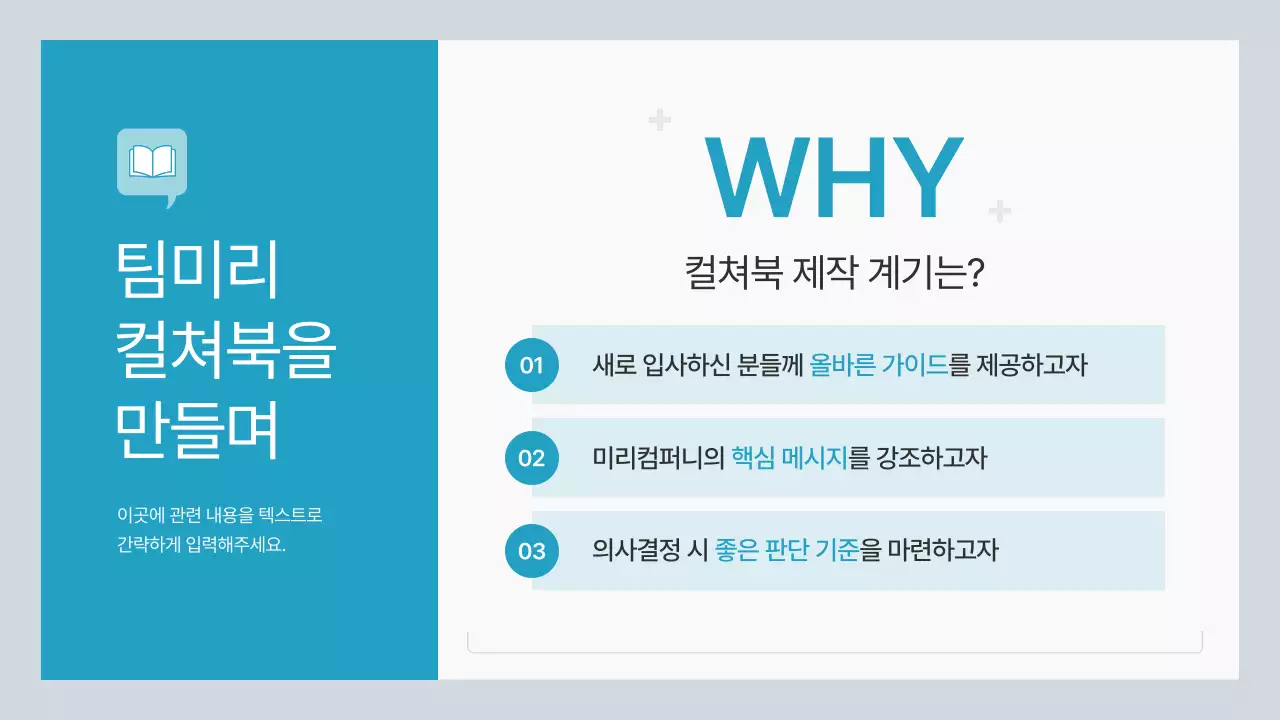 팀미리
컬쳐북을
만들며

이곳에 관련 내용을 텍스트로 간략하게 입력해주세요.

WHY

컬쳐북 제작 계기는?

01 새로 입사하신 분들께 올바른 가이드를 제공하고자

02 미리컴퍼니의 핵심 메시지를 강조하고자

03 의사결정 시 좋은 판단 기준을 마련하고자